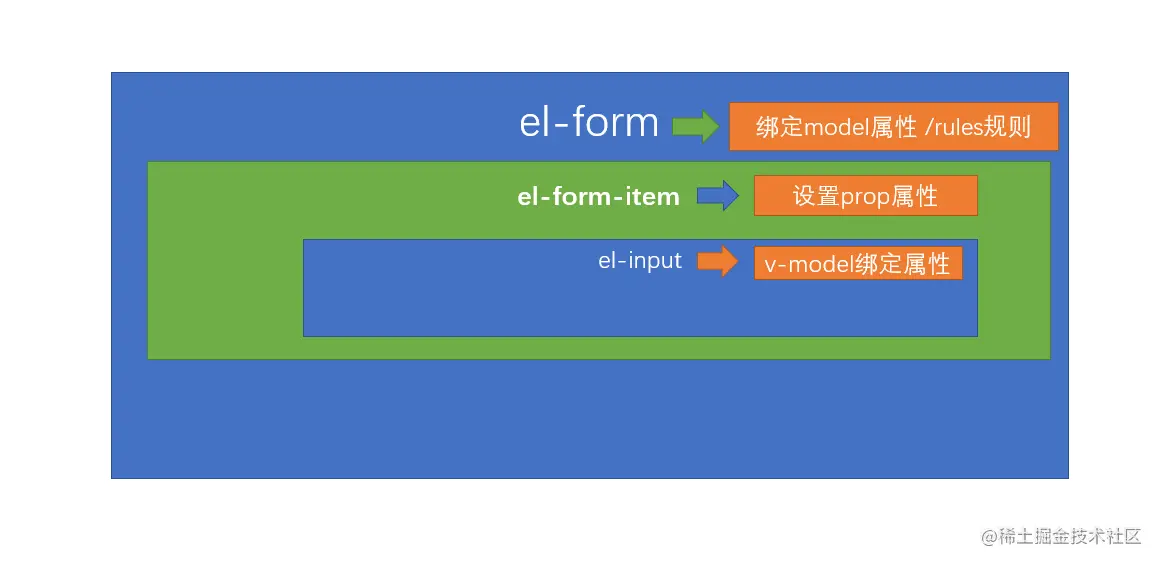 el-form
绑定model属性 /rules规则

el-form-item
设置prop属性

el-input
v-model绑定属性

@稀土掘金技术社区